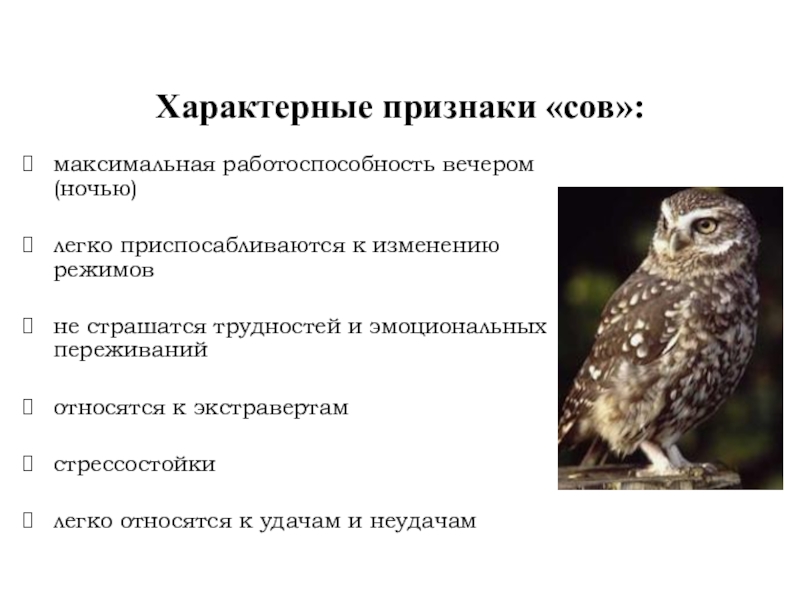 Характерные признаки «сов»:

максимальная работоспособность вечером (ночью)

легко приспосабливаются к изменению режимов

не страшатся трудностей и эмоциональных переживаний

относятся к экстравертам

стрессостойки

легко относятся к удачам и неудачам